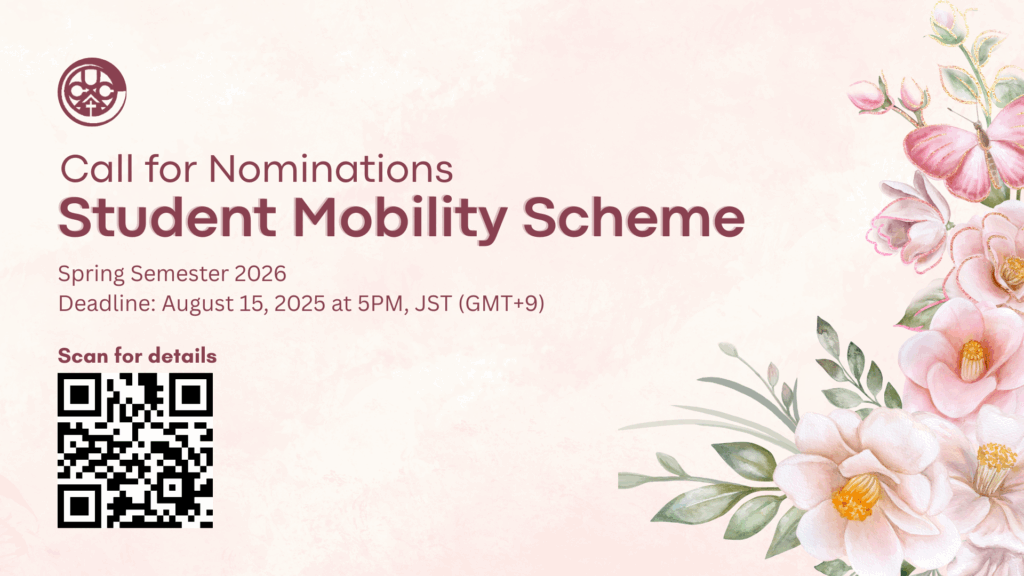 Call for Nominations
Student Mobility Scheme

Spring Semester 2026
Deadline: August 15, 2025 at 5PM, JST (GMT+9)

Scan for details